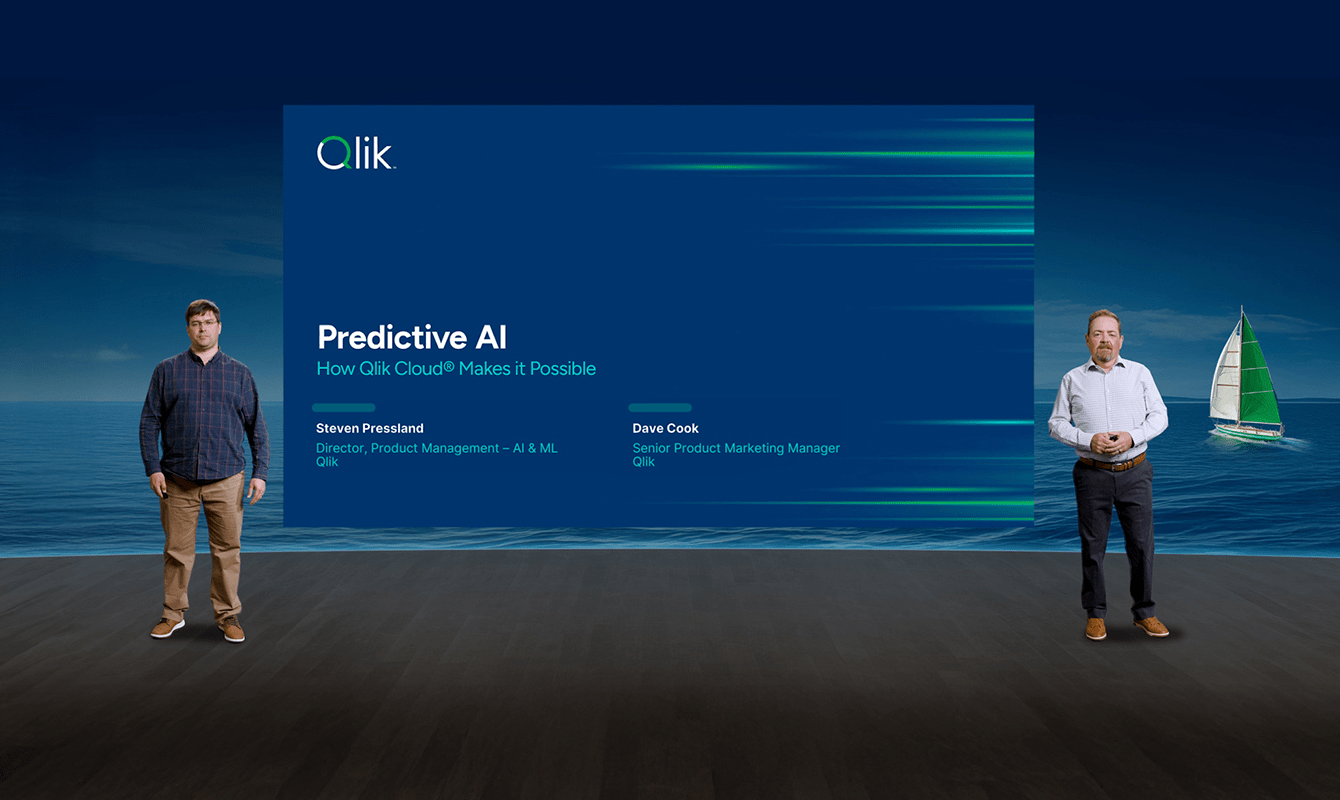 Qlik

Predictive AI
How Qlik Cloud® Makes it Possible

Steven Pressland
Director, Product Management – AI & ML
Qlik

Dave Cook
Senior Product Marketing Manager
Qlik